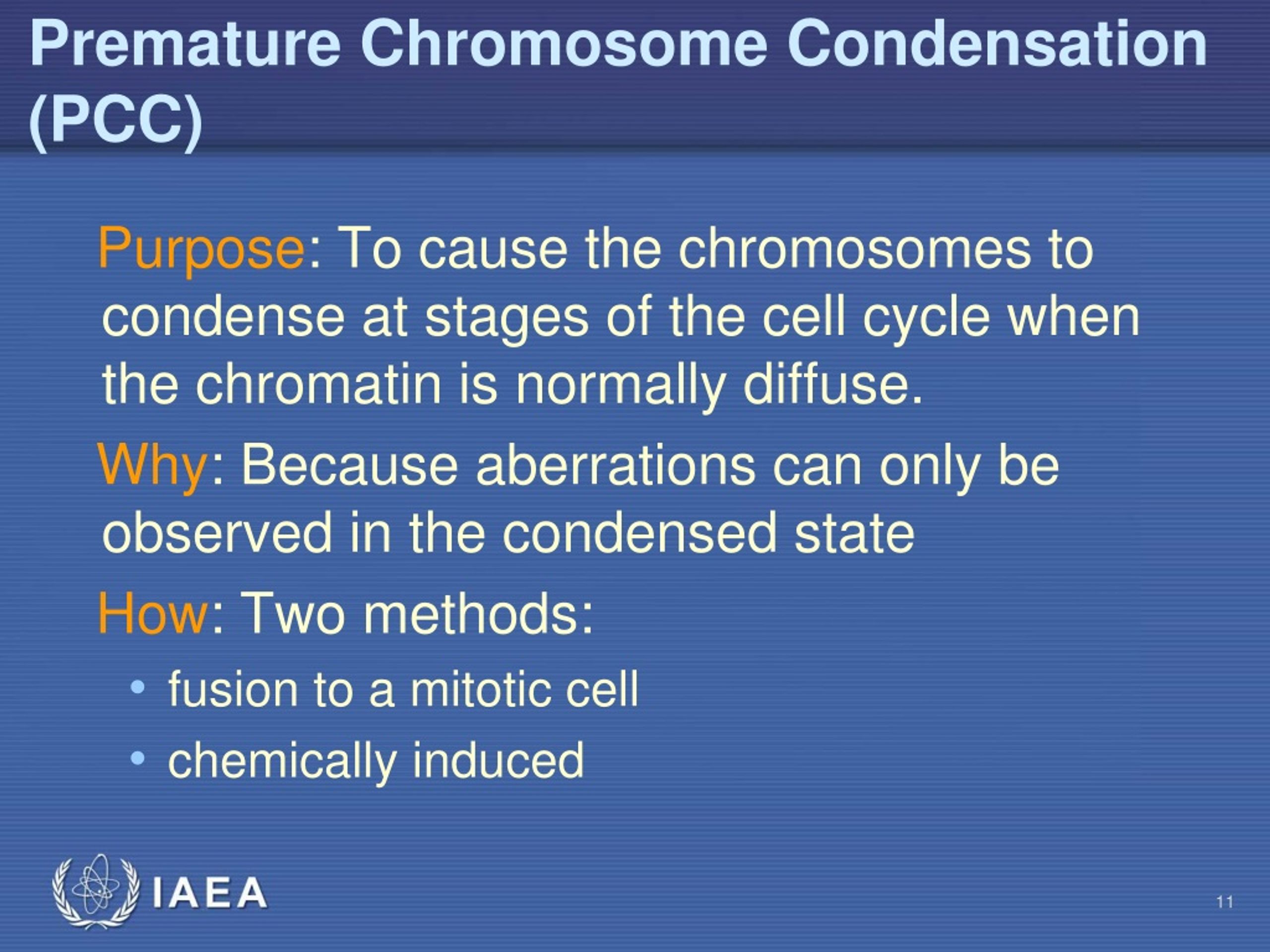 Premature Chromosome Condensation (PCC)

Purpose: To cause the chromosomes to condense at stages of the cell cycle when the chromatin is normally diffuse.

Why: Because aberrations can only be observed in the condensed state

How: Two methods:

• fusion to a mitotic cell
• chemically induced

IAEA

11